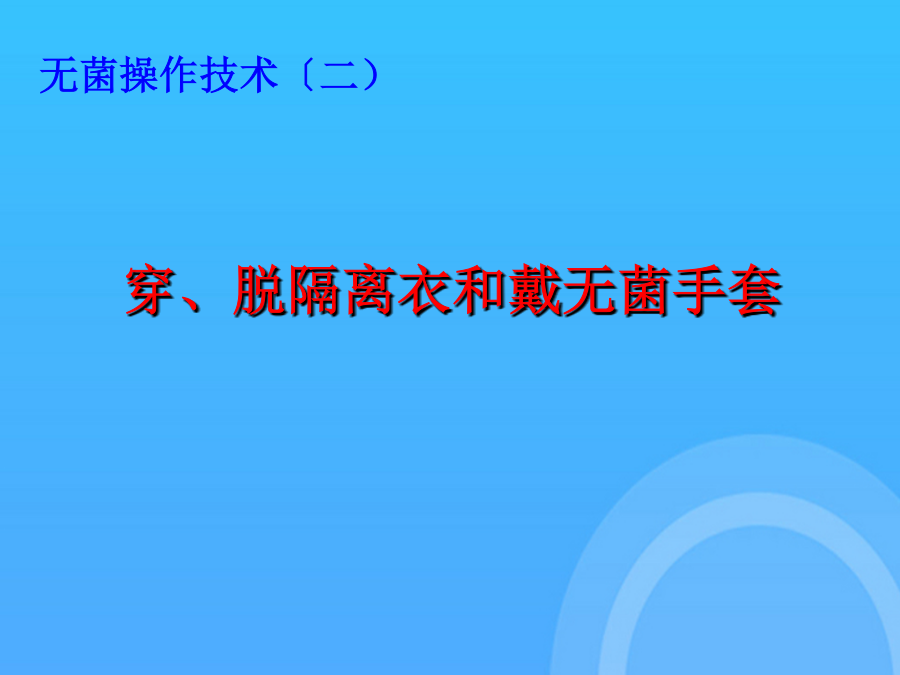 无菌操作技术〔二〕

穿、脱隔离衣和戴无菌手套